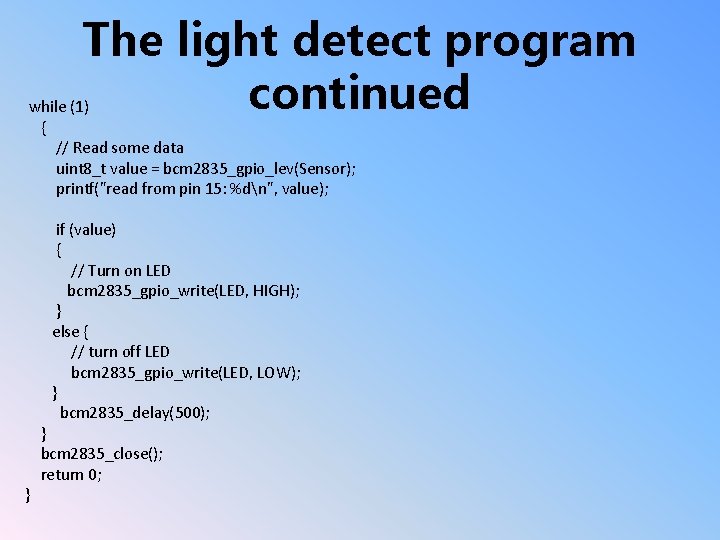 The light detect program continued

while (1)
{
// Read some data
uint8_t value = bcm2835_gpio_lev(Sensor);
printf("read from pin 15: %d\n", value);

if (value)
{
// Turn on LED
bcm2835_gpio_write(LED, HIGH);
}
else {
// turn off LED
bcm2835_gpio_write(LED, LOW);
}
bcm2835_delay(500);
}
bcm2835_close();
return 0;
}